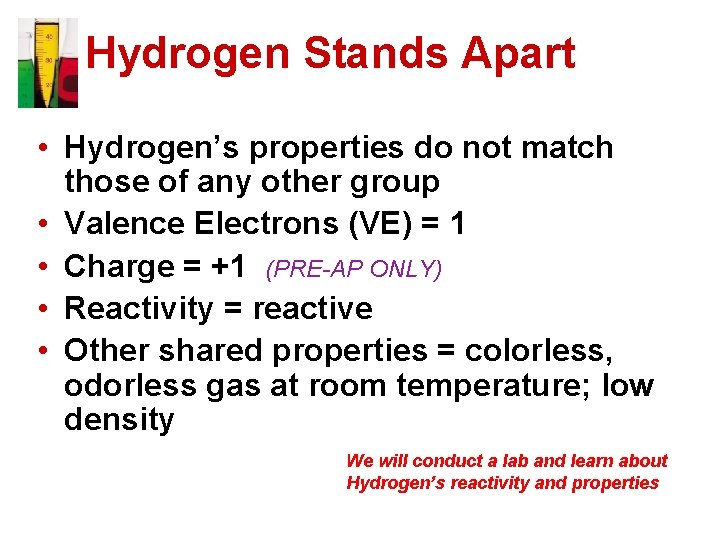 Hydrogen Stands Apart

• Hydrogen's properties do not match those of any other group
• Valence Electrons (VE) = 1
• Charge = +1 (PRE-AP ONLY)
• Reactivity = reactive
• Other shared properties = colorless, odorless gas at room temperature; low density

We will conduct a lab and learn about Hydrogen's reactivity and properties